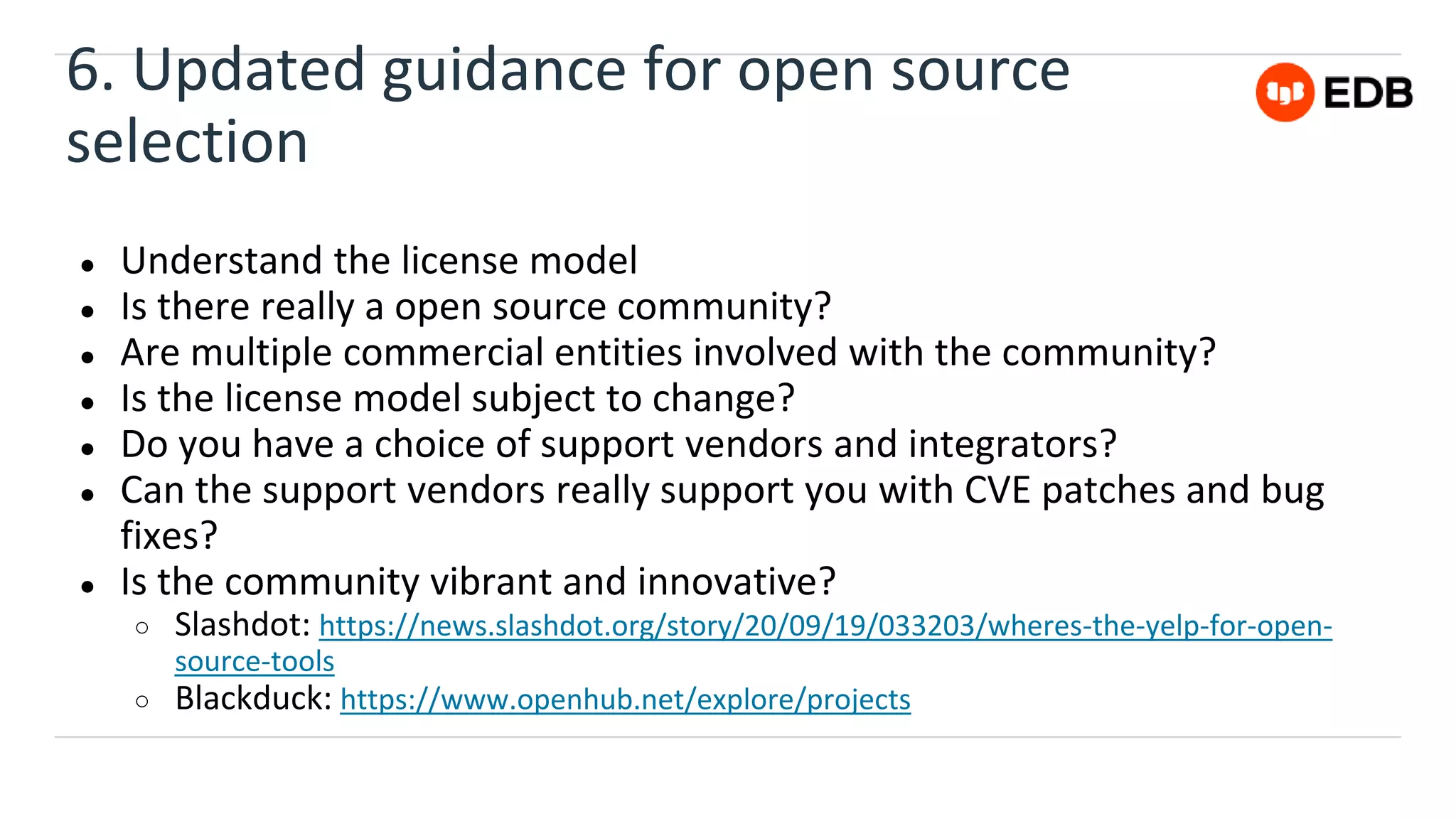 6. Updated guidance for open source selection

EDB

- Understand the license model
- Is there really a open source community?
- Are multiple commercial entities involved with the community?
- Is the license model subject to change?
- Do you have a choice of support vendors and integrators?
- Can the support vendors really support you with CVE patches and bug fixes?
- Is the community vibrant and innovative?
  - Slashdot: https://news.slashdot.org/story/20/09/19/033203/wheres-the-yelp-for-open-source-tools
  - Blackduck: https://www.openhub.net/explore/projects